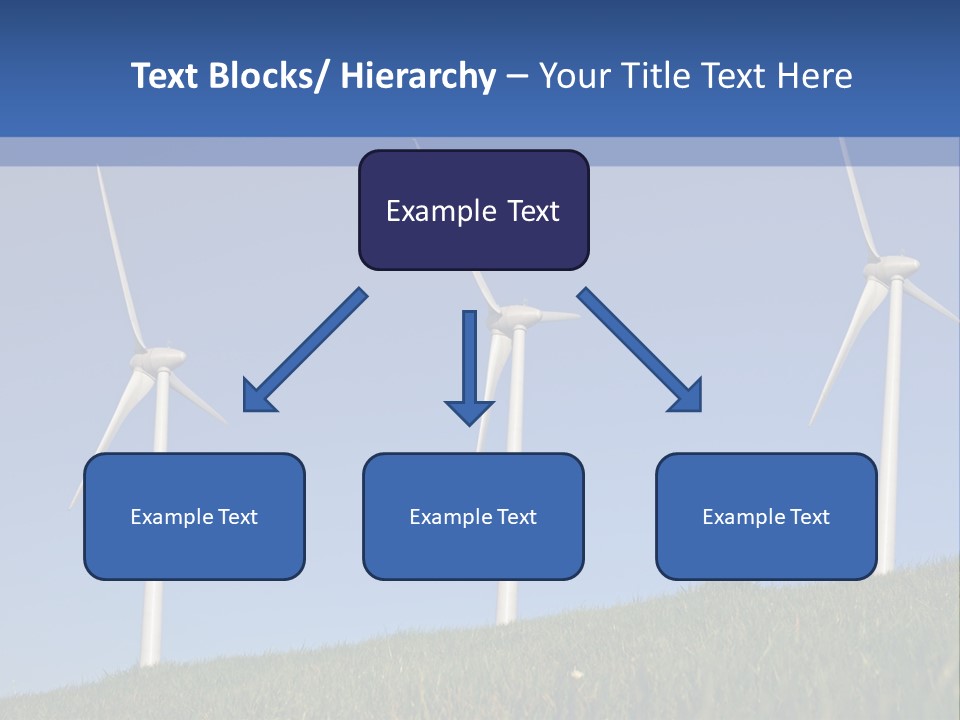 Text Blocks/ Hierarchy – Your Title Text Here

Example Text

Example Text

Example Text

Example Text